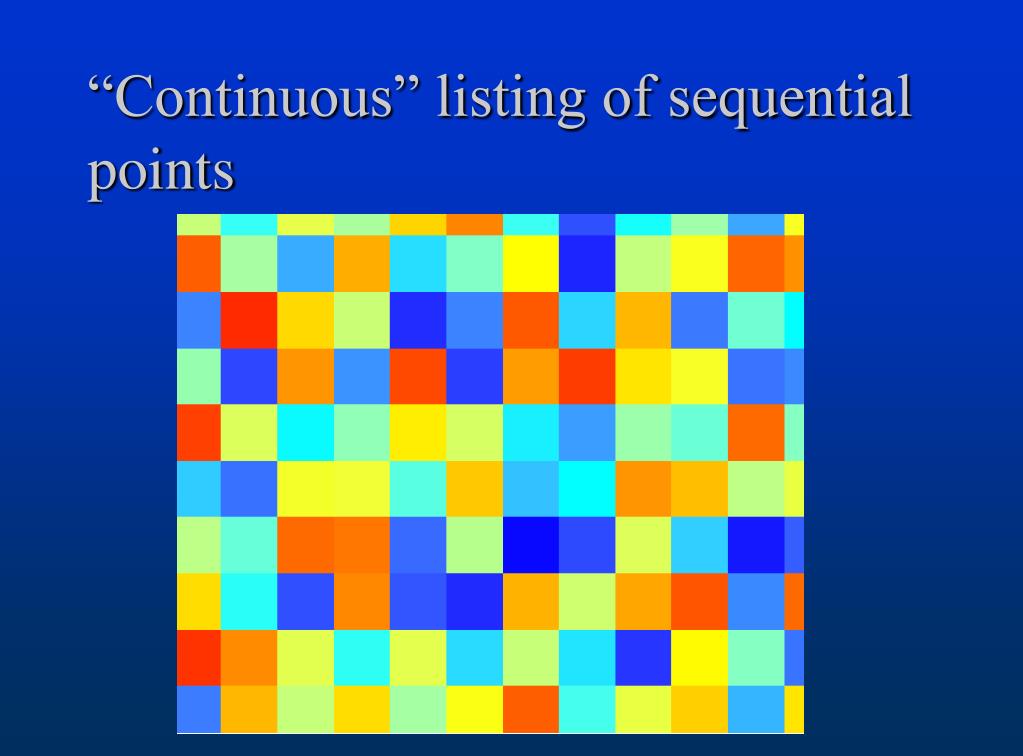 “Continuous” listing of sequential points